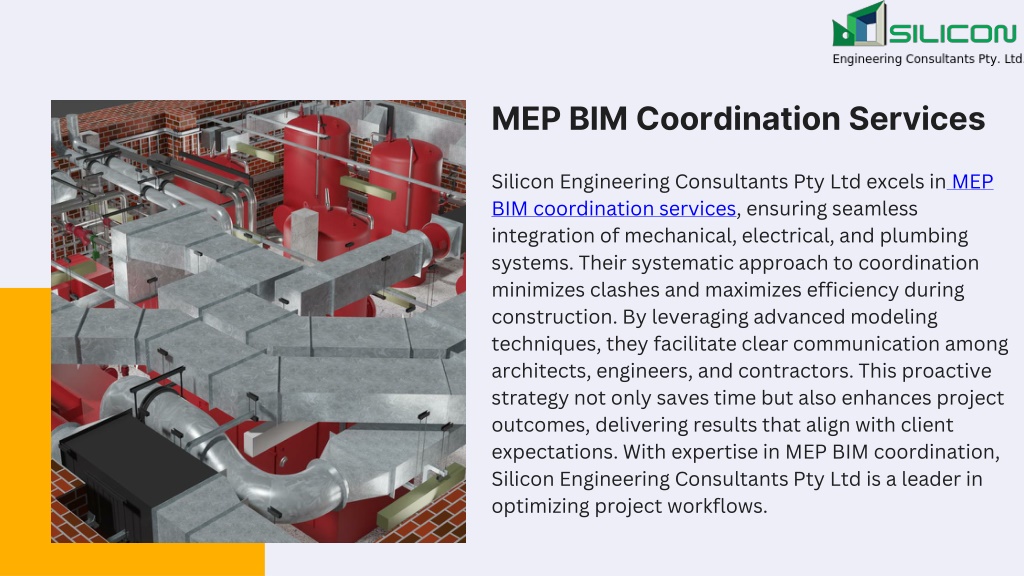 SILICON
Engineering Consultants Pty. Ltd.

MEP BIM Coordination Services

Silicon Engineering Consultants Pty Ltd excels in MEP BIM coordination services, ensuring seamless integration of mechanical, electrical, and plumbing systems. Their systematic approach to coordination minimizes clashes and maximizes efficiency during construction. By leveraging advanced modeling techniques, they facilitate clear communication among architects, engineers, and contractors. This proactive strategy not only saves time but also enhances project outcomes, delivering results that align with client expectations. With expertise in MEP BIM coordination, Silicon Engineering Consultants Pty Ltd is a leader in optimizing project workflows.